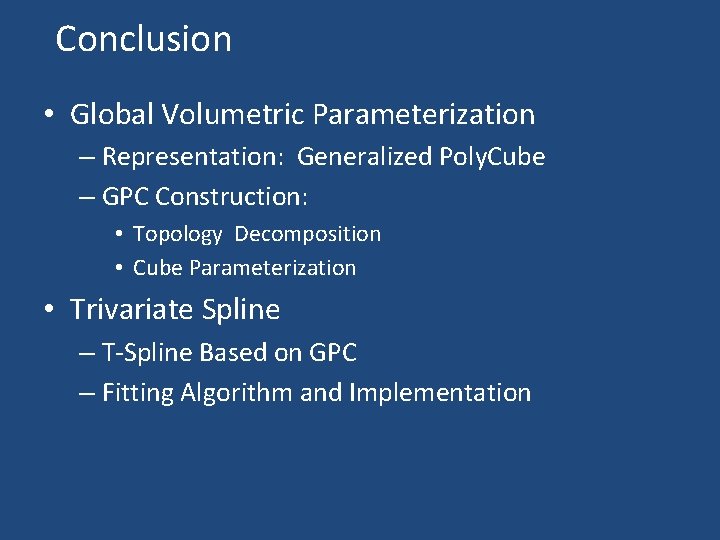 Conclusion

• Global Volumetric Parameterization
– Representation: Generalized PolyCube
– GPC Construction:
• Topology Decomposition
• Cube Parameterization

• Trivariate Spline
– T-Spline Based on GPC
– Fitting Algorithm and Implementation